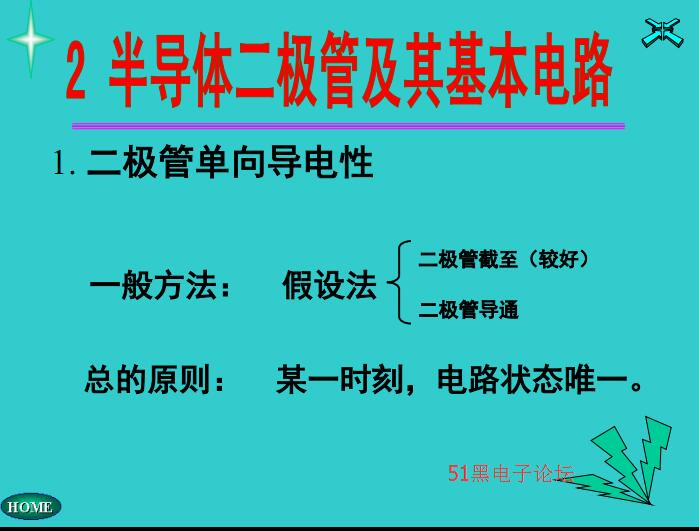 2 半导体二极管及其基本电路

1. 二极管单向导电性

一般方法： 假设法

二极管截至（较好）

二极管导通

总的原则： 某一时刻，电路状态唯一。

51黑电子论坛

HOME